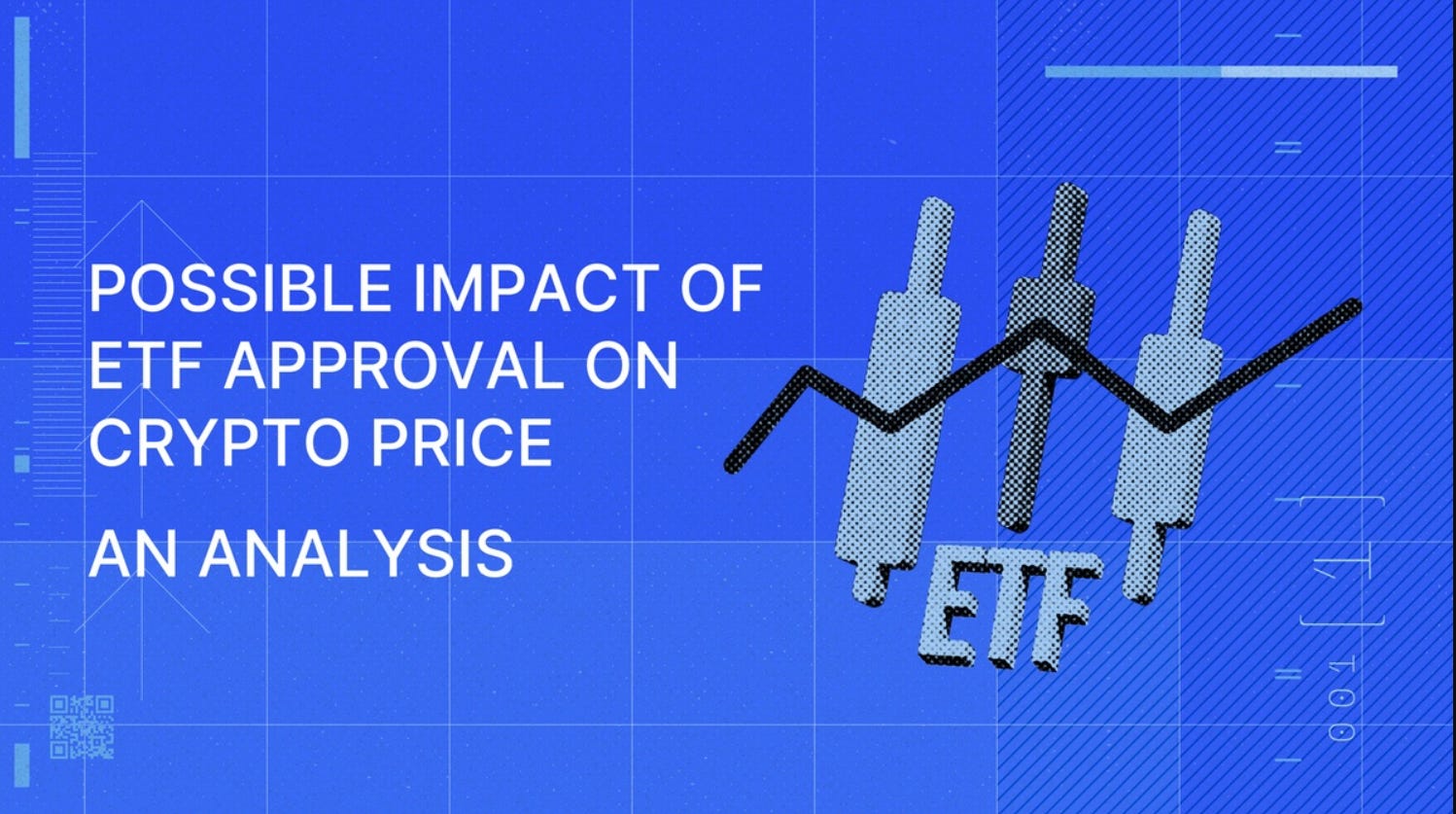 POSSIBLE IMPACT OF ETF APPROVAL ON CRYPTO PRICE

AN ANALYSIS

ETF

001